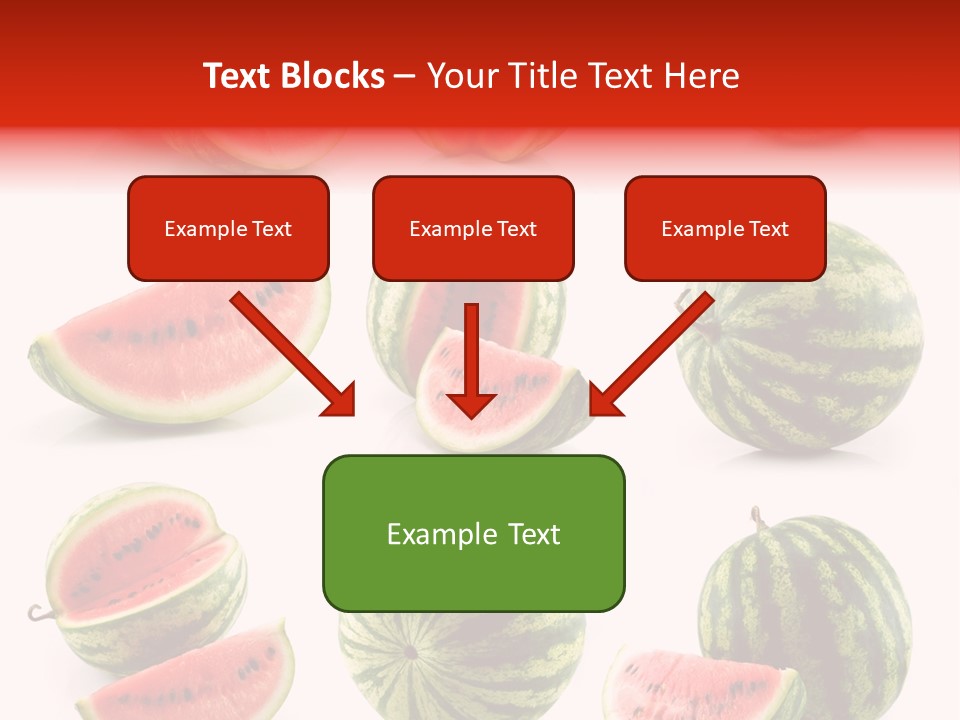 Text Blocks – Your Title Text Here

Example Text

Example Text

Example Text

Example Text